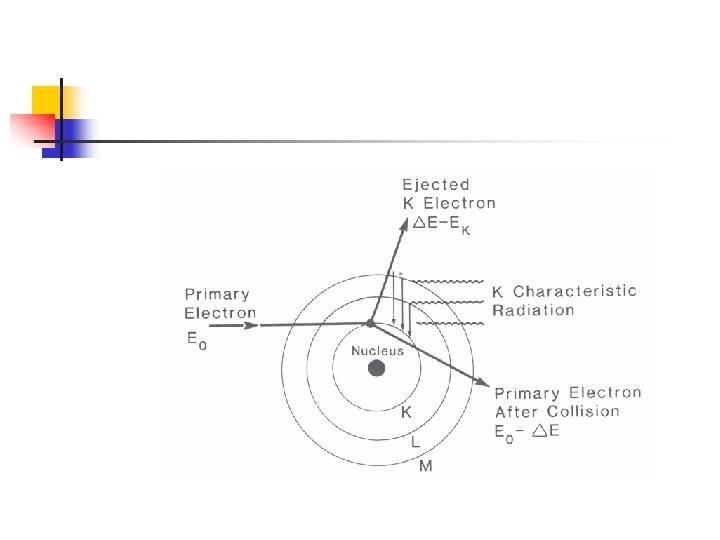 Ejected
K Electron
$\Delta E - E_K$

Primary
Electron
$E_0$

K Characteristic
Radiation

Nucleus

Primary Electron
After Collision
$E_0 - \Delta E$

K

L

M